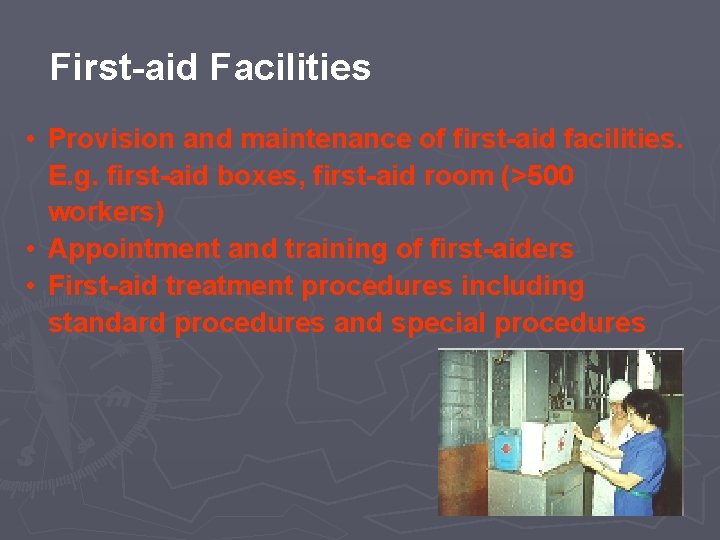 First-aid Facilities

• Provision and maintenance of first-aid facilities. E.g. first-aid boxes, first-aid room (>500 workers)
• Appointment and training of first-aiders
• First-aid treatment procedures including standard procedures and special procedures